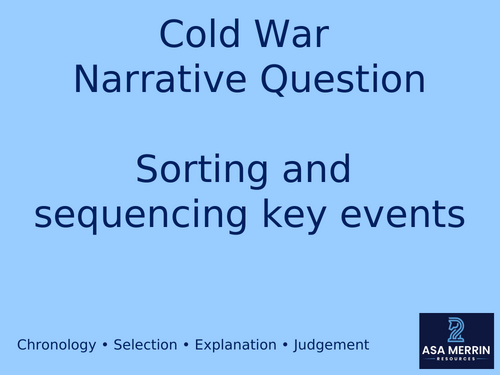 Cold War
Narrative Question

Sorting and sequencing key events

Chronology • Selection • Explanation • Judgement

ASA MERRIN
RESOURCES